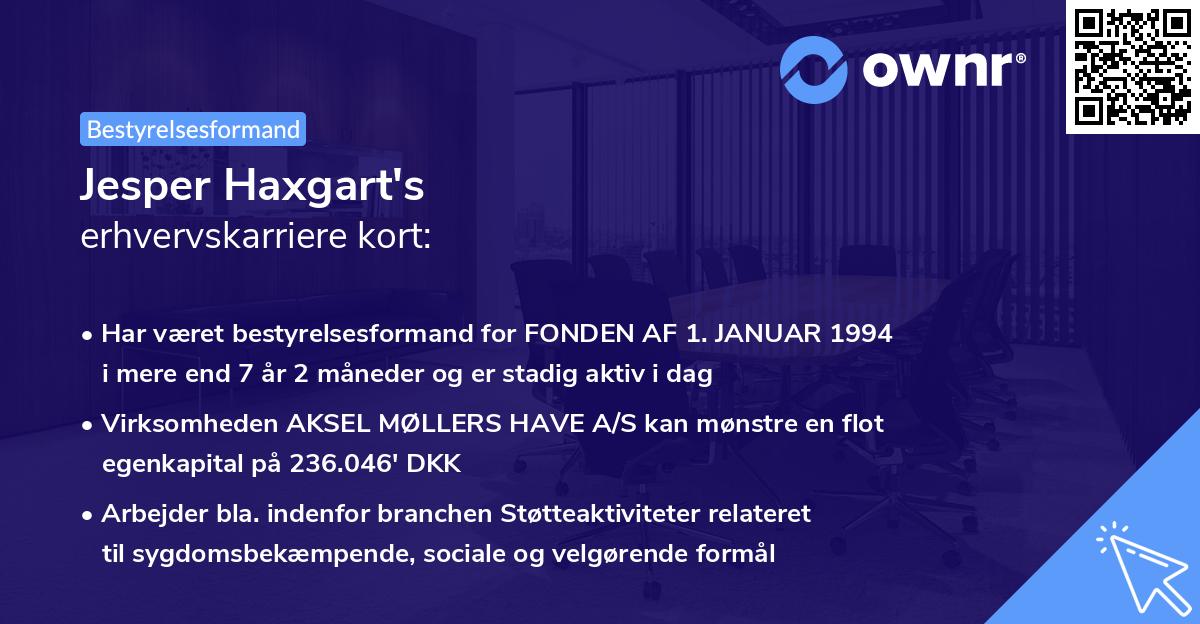 ownr®

Bestyrelsesformand

Jesper Haxgart's
erhvervskarriere kort:

• Har været bestyrelsesformand for FONDEN AF 1. JANUAR 1994 i mere end 7 år 2 måneder og er stadig aktiv i dag

• Virksomheden AKSEL MØLLERS HAVE A/S kan mønstre en flot egenkapital på 236.046' DKK

• Arbejder bla. indenfor branchen Støtteaktiviteter relateret til sygdomsbekæmpende, sociale og velgørende formål